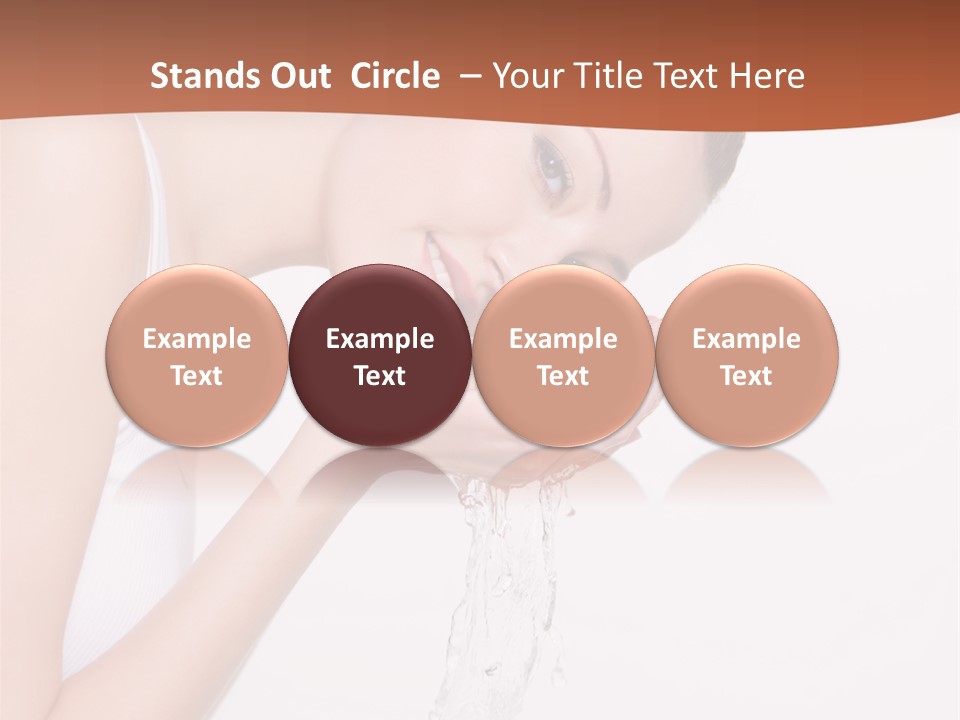 Stands Out  Circle  – Your Title Text Here

Example Text

Example Text

Example Text

Example Text